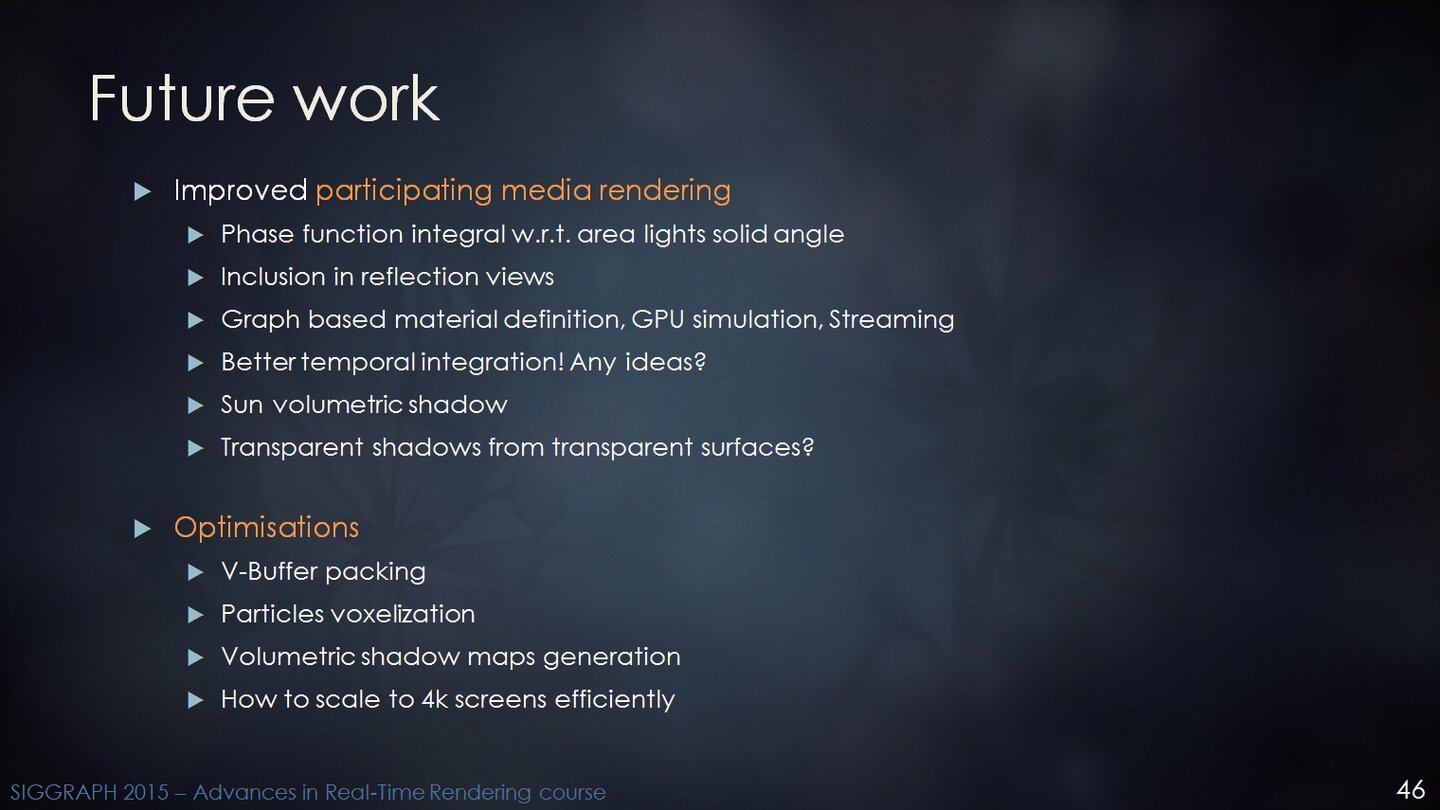 Future work

Improved participating media rendering

Phase function integral w.r.t. area lights solid angle

Inclusion in reflection views

Graph based material definition, GPU simulation, Streaming

Better temporal integration! Any ideas?

Sun volumetric shadow

Transparent shadows from transparent surfaces?

Optimisations

V-Buffer packing

Particles voxelization

Volumetric shadow maps generation

How to scale to 4k screens efficiently

SIGGRAPH 2015 – Advances in Real-Time Rendering course

46